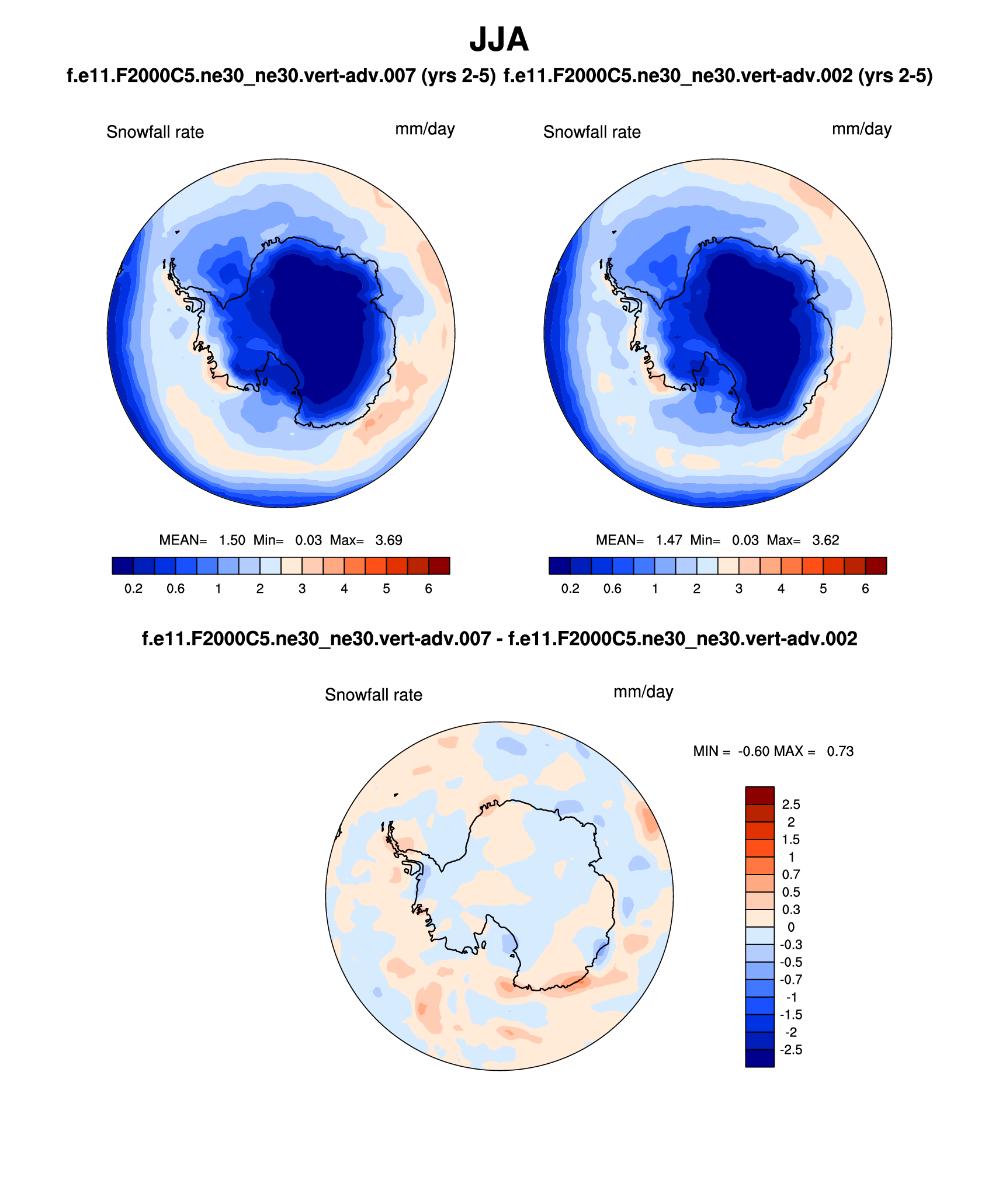 JJA

f.e11.F2000C5.ne30_ne30.vert-adv.007 (yrs 2-5)

Snowfall rate mm/day

MEAN= 1.50 Min= 0.03 Max= 3.69

0.2 0.6 1 2 3 4 5 6

f.e11.F2000C5.ne30_ne30.vert-adv.002 (yrs 2-5)

Snowfall rate mm/day

MEAN= 1.47 Min= 0.03 Max= 3.62

0.2 0.6 1 2 3 4 5 6

f.e11.F2000C5.ne30_ne30.vert-adv.007 - f.e11.F2000C5.ne30_ne30.vert-adv.002

Snowfall rate mm/day

MIN = -0.60 MAX = 0.73

2.5
2
1.5
1
0.7
0.5
0.3
0
-0.3
-0.5
-0.7
-1
-1.5
-2
-2.5